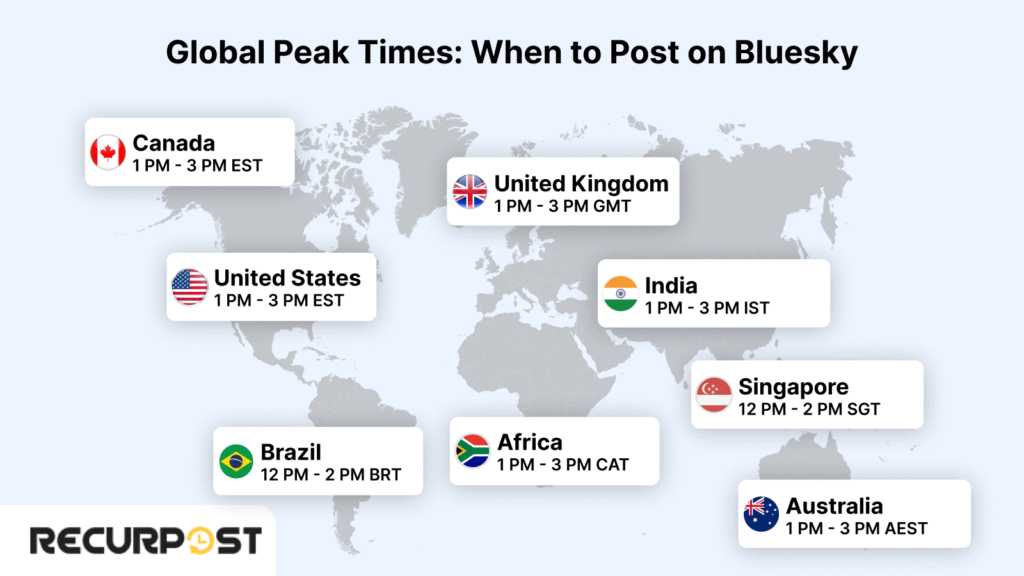 Global Peak Times: When to Post on Bluesky

Canada
1 PM - 3 PM EST

United Kingdom
1 PM - 3 PM GMT

United States
1 PM - 3 PM EST

India
1 PM - 3 PM IST

Singapore
12 PM - 2 PM SGT

Brazil
12 PM - 2 PM BRT

Africa
1 PM - 3 PM CAT

Australia
1 PM - 3 PM AEST

RECURPOST